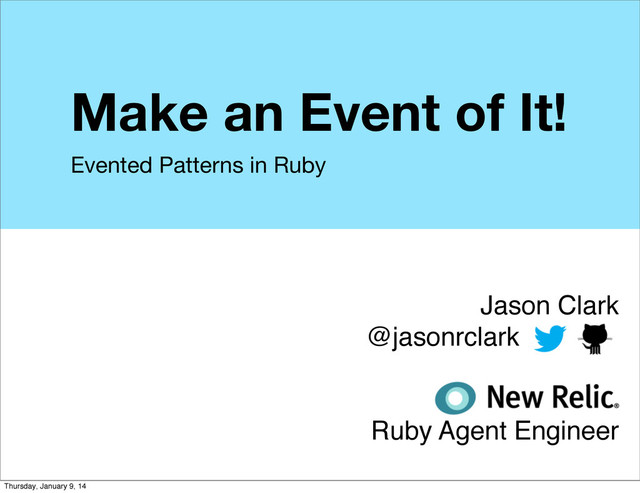 Make an Event of It!

Evented Patterns in Ruby

Jason Clark
@jasonrclark

New Relic®
Ruby Agent Engineer

Thursday, January 9, 14